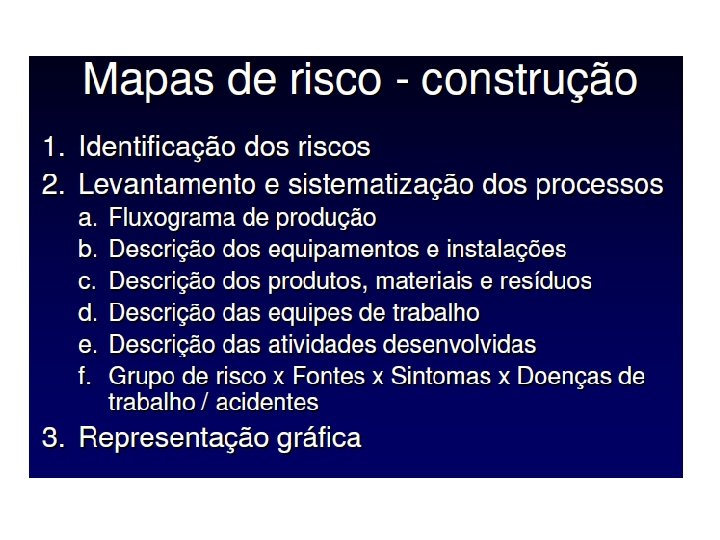 Mapas de risco - construção

1. Identificação dos riscos
2. Levantamento e sistematização dos processos
a. Fluxograma de produção
b. Descrição dos equipamentos e instalações
c. Descrição dos produtos, materiais e resíduos
d. Descrição das equipes de trabalho
e. Descrição das atividades desenvolvidas
f. Grupo de risco x Fontes x Sintomas x Doenças de trabalho / acidentes
3. Representação gráfica